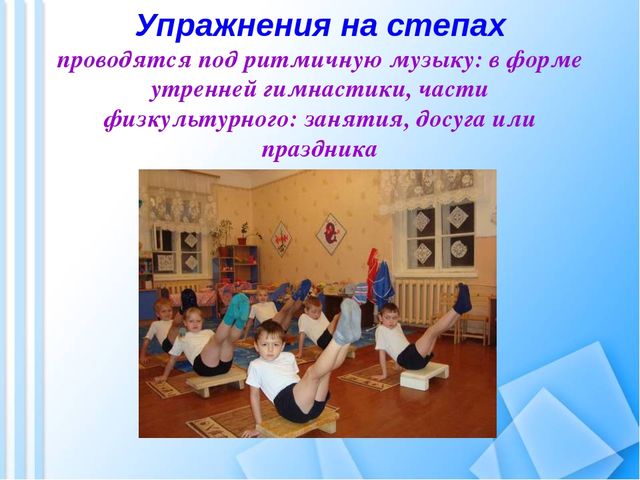 Упражнения на степах

проводятся под ритмичную музыку: в форме утренней гимнастики, части физкультурного: занятия, досуга или праздника